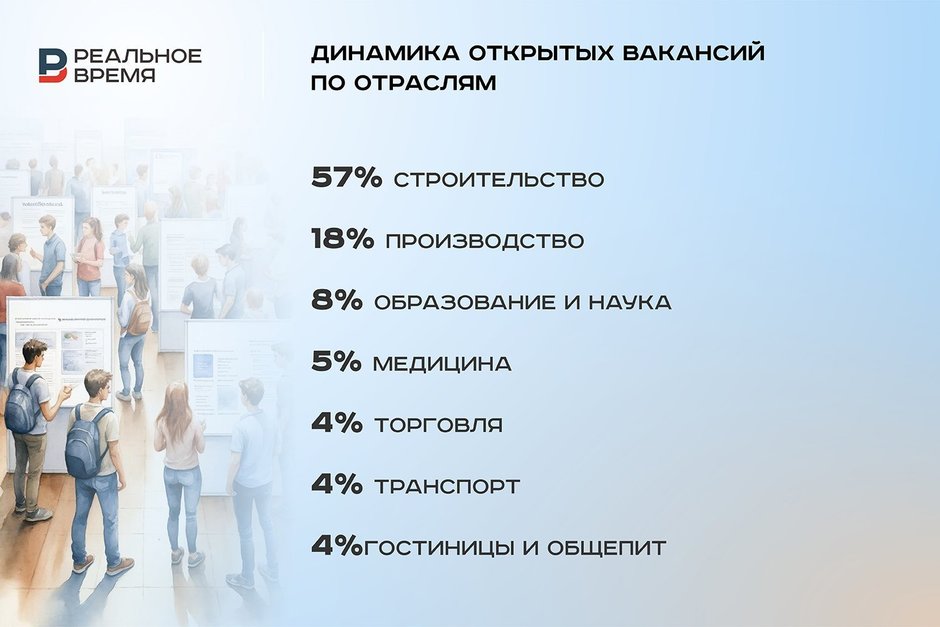 РЕАЛЬНОЕ ВРЕМЯ

ДИНАМИКА ОТКРЫТЫХ ВАКАНСИЙ ПО ОТРАСЛЯМ

57% СТРОИТЕЛЬСТВО

18% ПРОИЗВОДСТВО

8% ОБРАЗОВАНИЕ И НАУКА

5% МЕДИЦИНА

4% ТОРГОВЛЯ

4% ТРАНСПОРТ

4%ГОСТИНИЦЫ И ОБЩЕПИТ